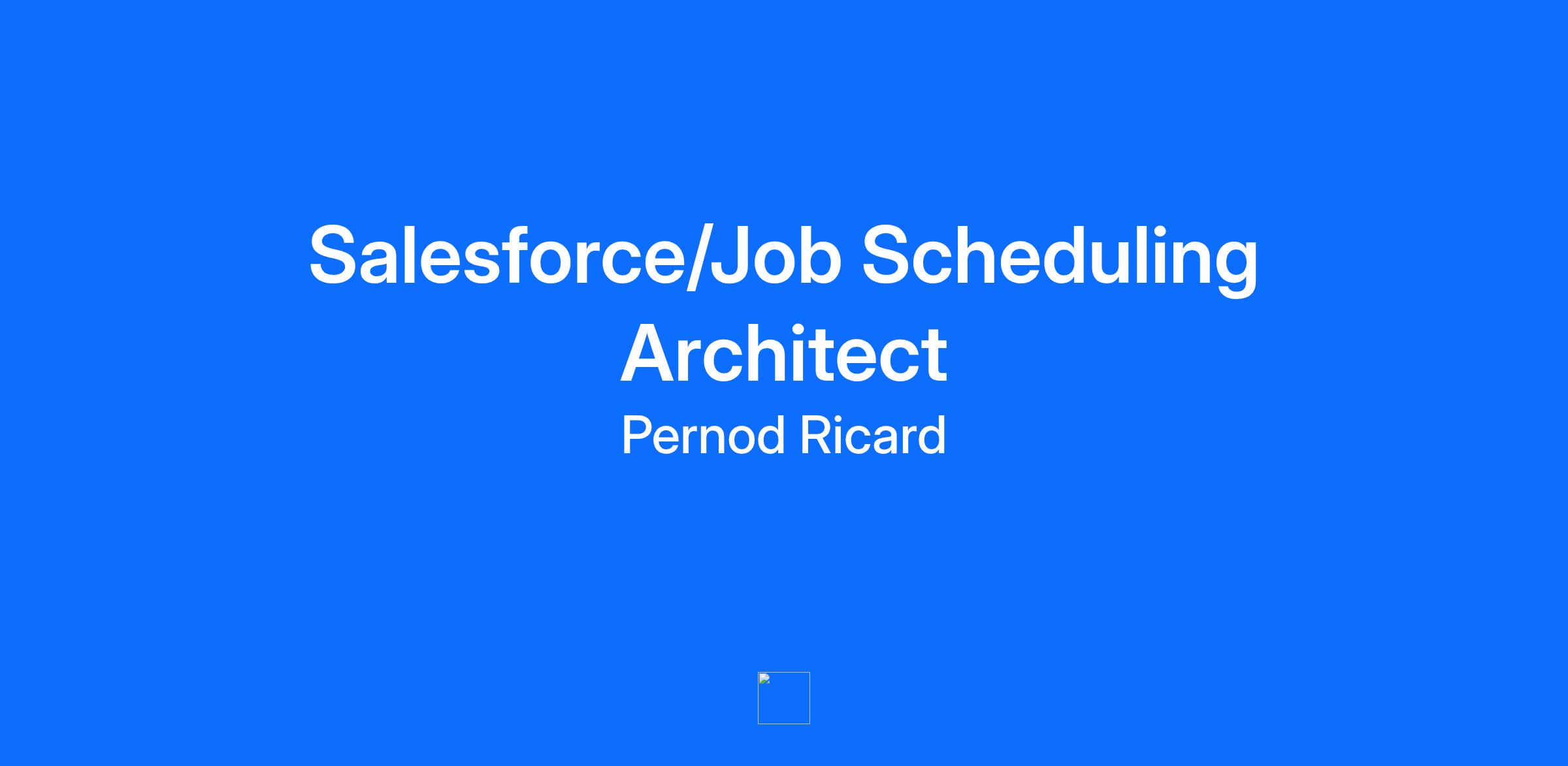 Salesforce/Job Scheduling Architect

Pernod Ricard